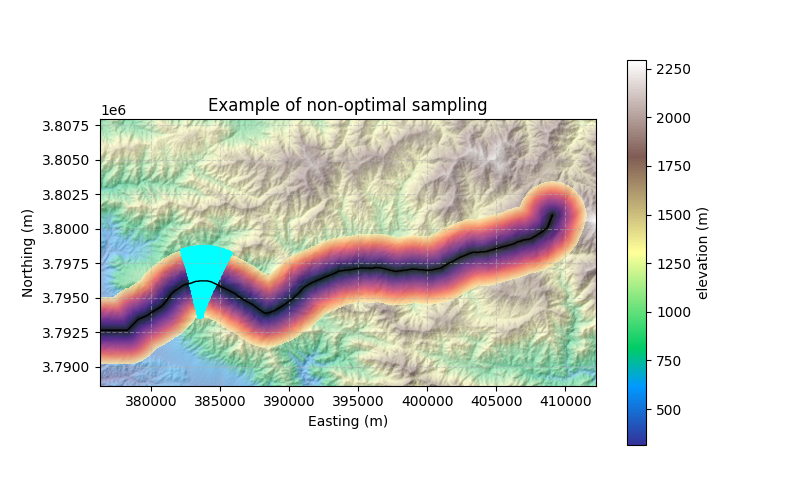 Example of non-optimal sampling

1e6

3.8075
3.8050
3.8025
3.8000
3.7975
3.7950
3.7925
3.7900

Northing (m)

380000 385000 390000 395000 400000 405000 410000

Easting (m)

2250
2000
1750
1500
1250
1000
750
500

elevation (m)